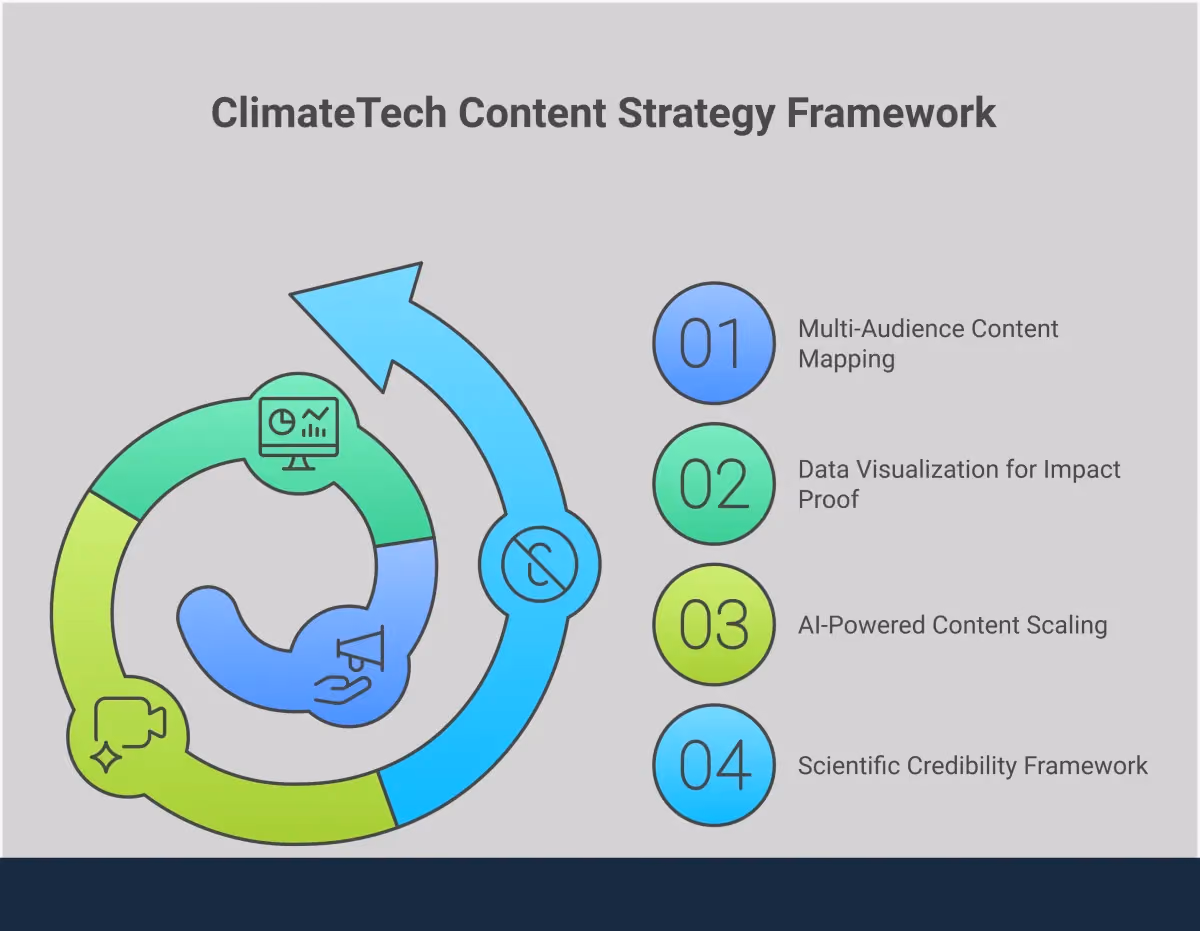 ClimateTech Content Strategy Framework

01 Multi-Audience Content Mapping

02 Data Visualization for Impact Proof

03 AI-Powered Content Scaling

04 Scientific Credibility Framework